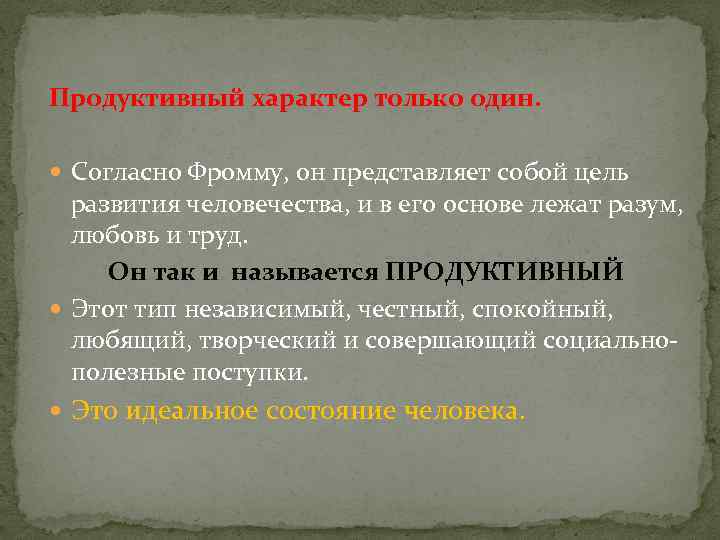 Продуктивный характер только один.

Согласно Фромму, он представляет собой цель развития человечества, и в его основе лежат разум, любовь и труд.

Он так и называется ПРОДУКТИВНЫЙ

Этот тип независимый, честный, спокойный, любящий, творческий и совершающий социально-полезные поступки.

Это идеальное состояние человека.